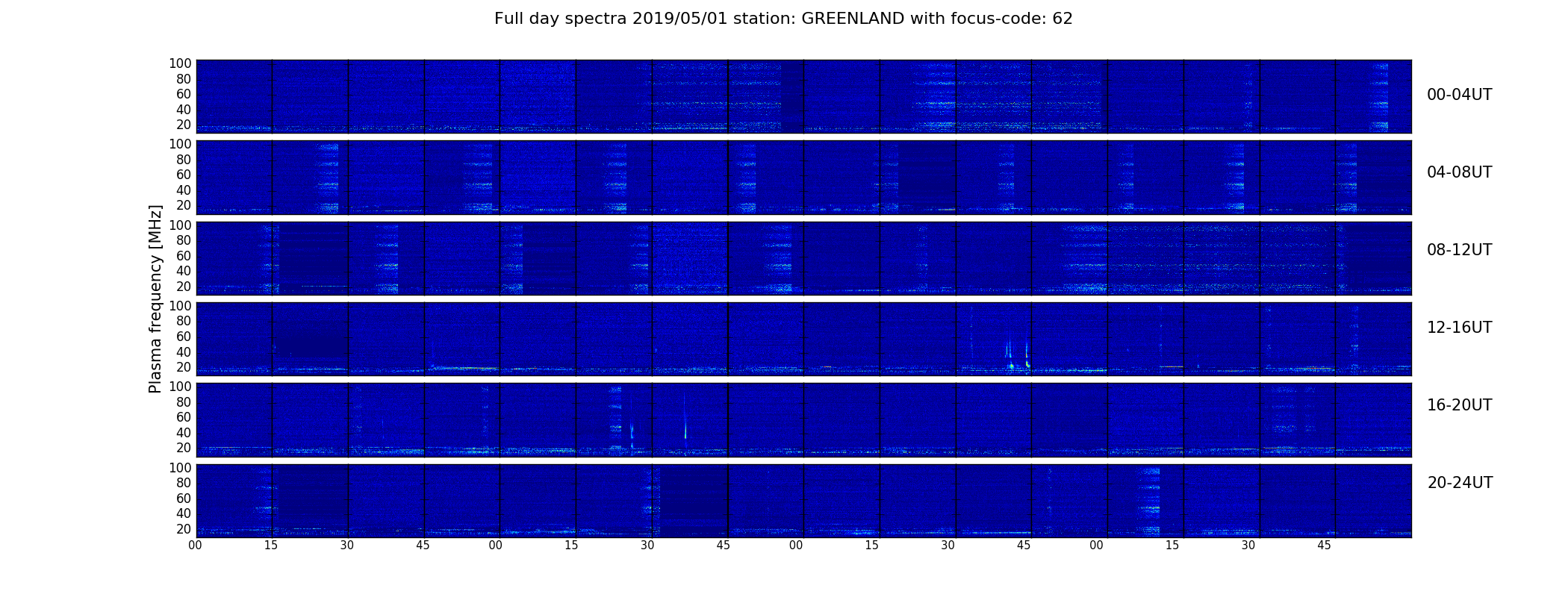 Full day spectra 2019/05/01 station: GREENLAND with focus-code: 62

Plasma frequency [MHz]

100
80
60
40
20
00-04UT

100
80
60
40
20
04-08UT

100
80
60
40
20
08-12UT

100
80
60
40
20
12-16UT

100
80
60
40
20
16-20UT

100
80
60
40
20
20-24UT

00 15 30 45 00 15 30 45 00 15 30 45 00 15 30 45